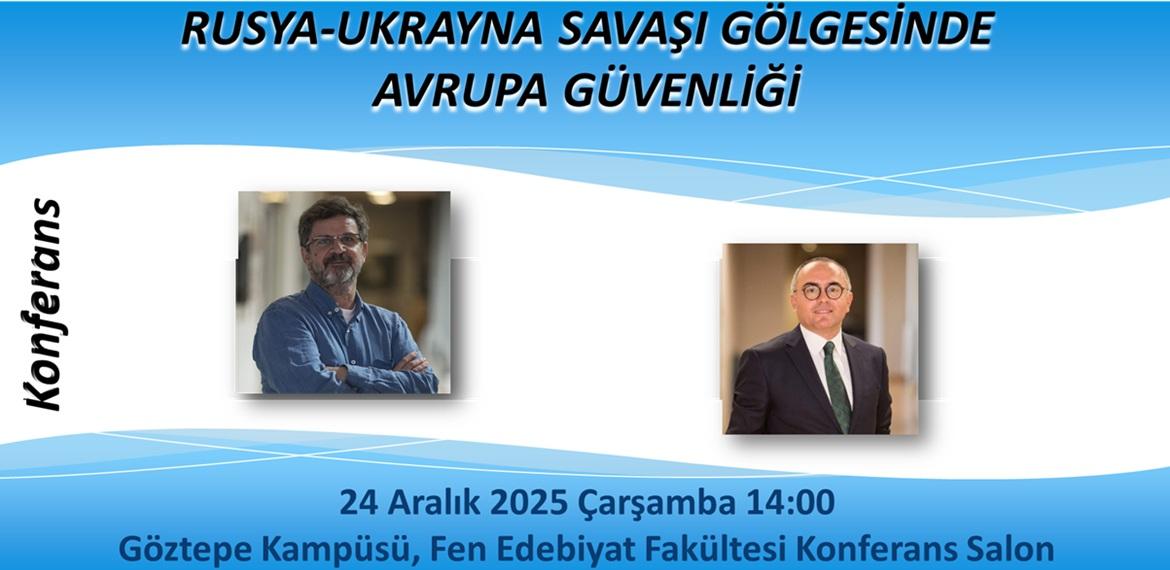 RUSYA-UKRAYNA SAVAŞI GÖLGESİNDE AVRUPA GÜVENLİĞİ

Konferans

24 Aralık 2025 Çarşamba 14:00
Göztepe Kampüsü, Fen Edebiyat Fakültesi Konferans Salon